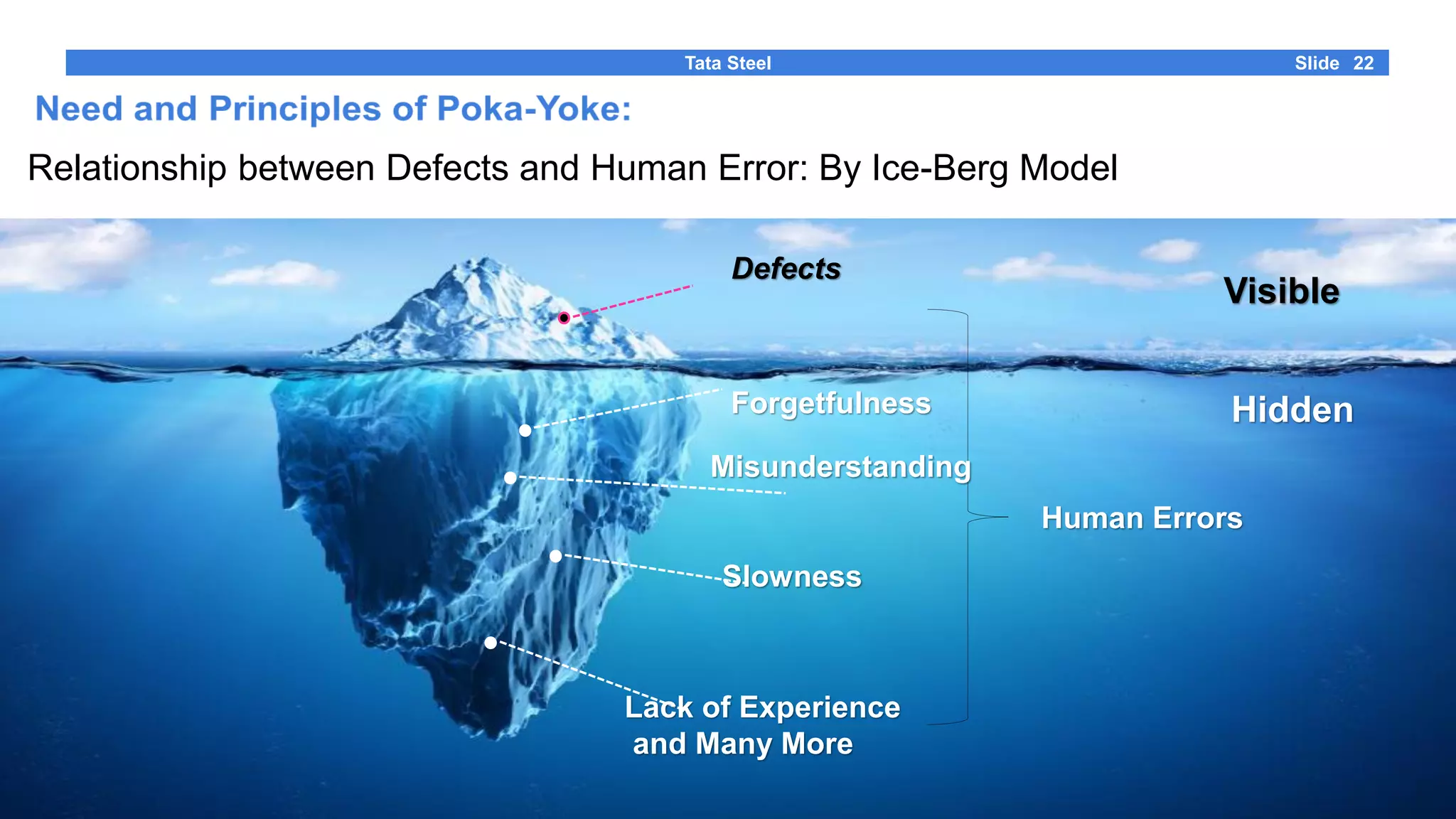 Tata Steel

Slide 22

Need and Principles of Poka-Yoke:

Relationship between Defects and Human Error: By Ice-Berg Model

Defects

Visible

Forgetfulness

Hidden

Misunderstanding

Human Errors

Slowness

Lack of Experience and Many More